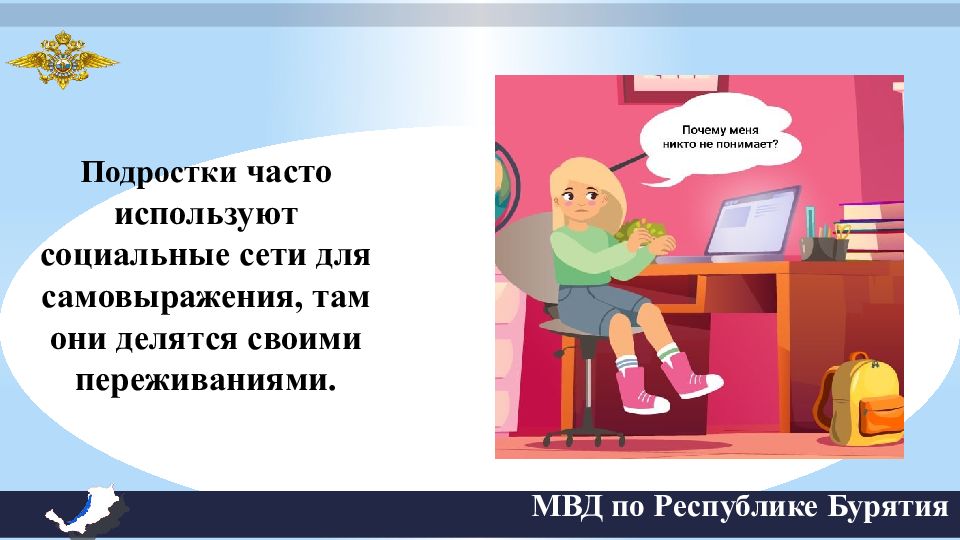 Подростки часто используют социальные сети для самовыражения, там они делятся своими переживаниями.

Почему меня никто не понимает?

МВД по Республике Бурятия